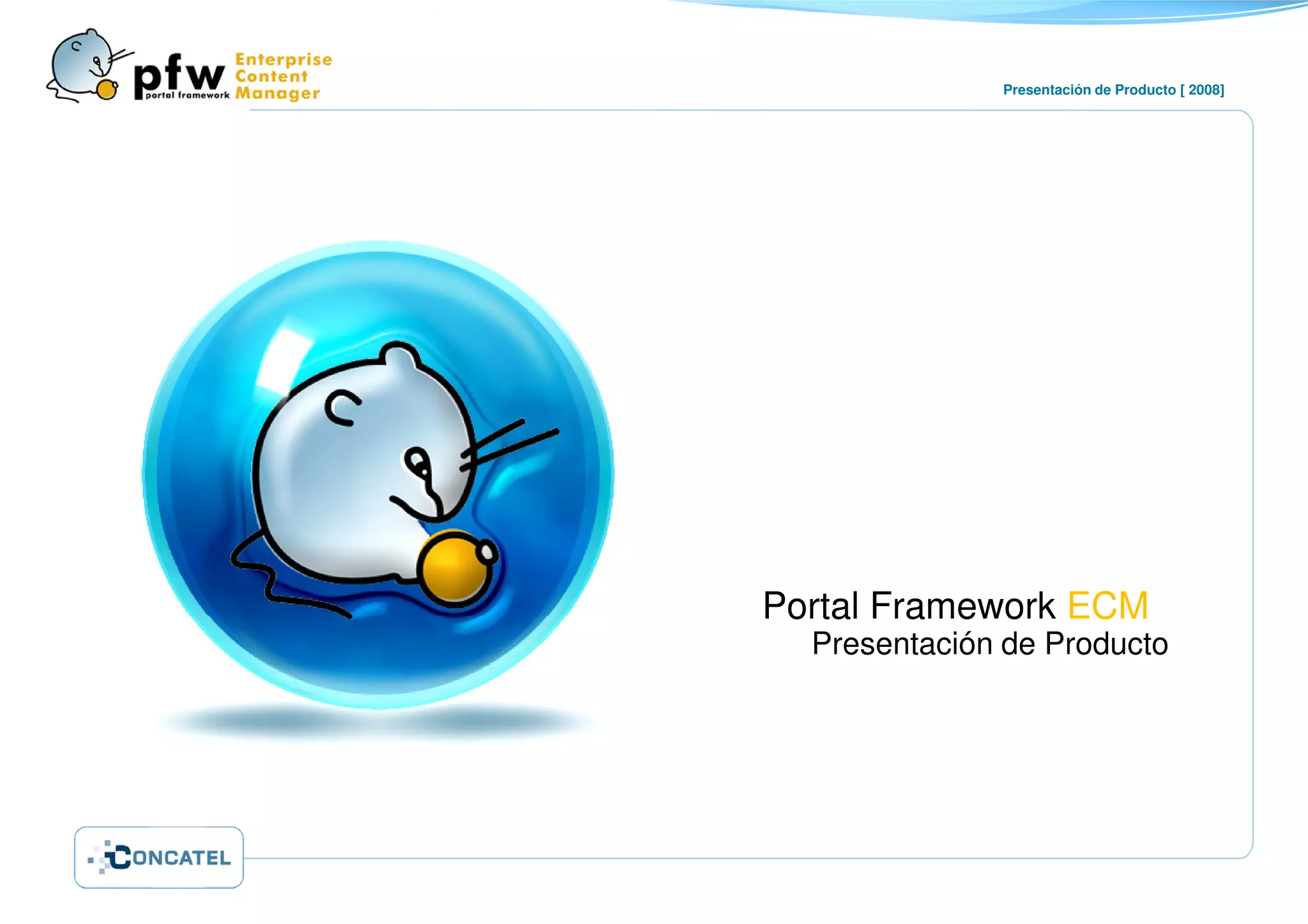 pfw portal framework Enterprise Content Manager

Presentación de Producto [ 2008]

Portal Framework ECM
Presentación de Producto

CONCATEL